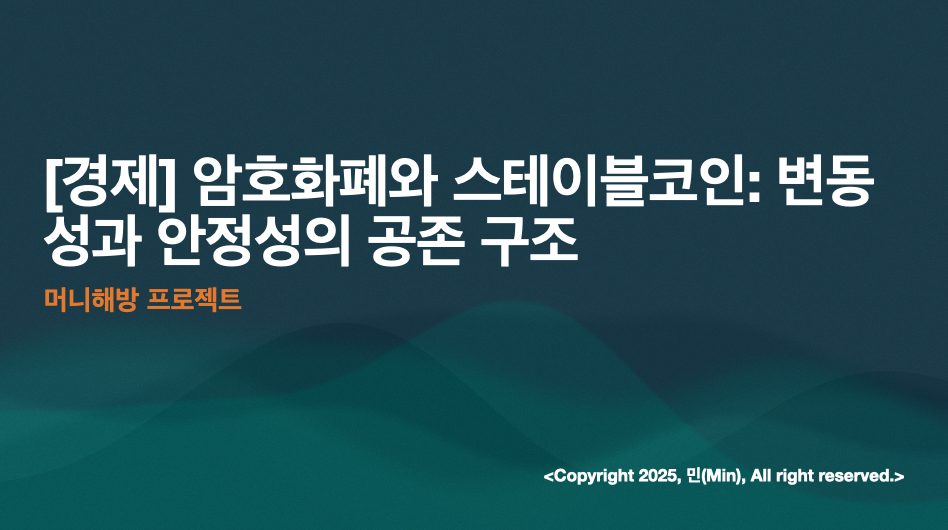 [경제] 암호화폐와 스테이블코인: 변동성과 안정성의 공존 구조

머니해방 프로젝트

<Copyright 2025, 민(Min), All right reserved.>